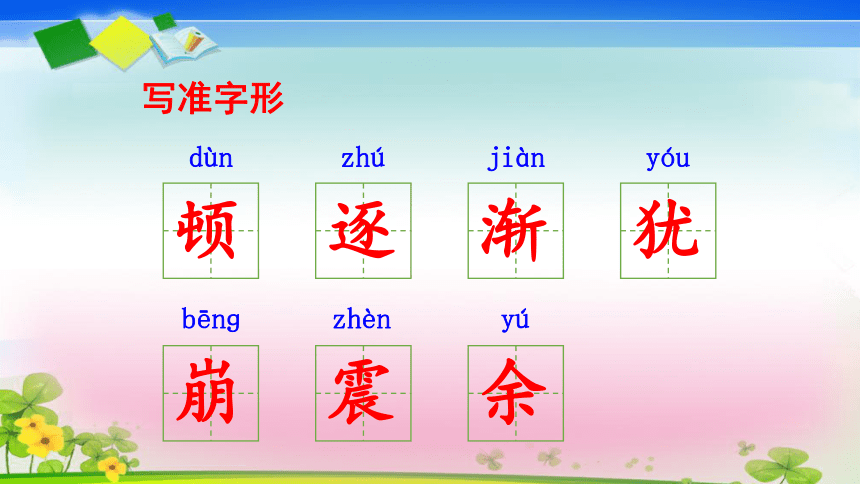 写准字形

dùn 顿 zhú 逐 jiàn 渐 yóu 犹

bēng 崩 zhèn 震 yú 余